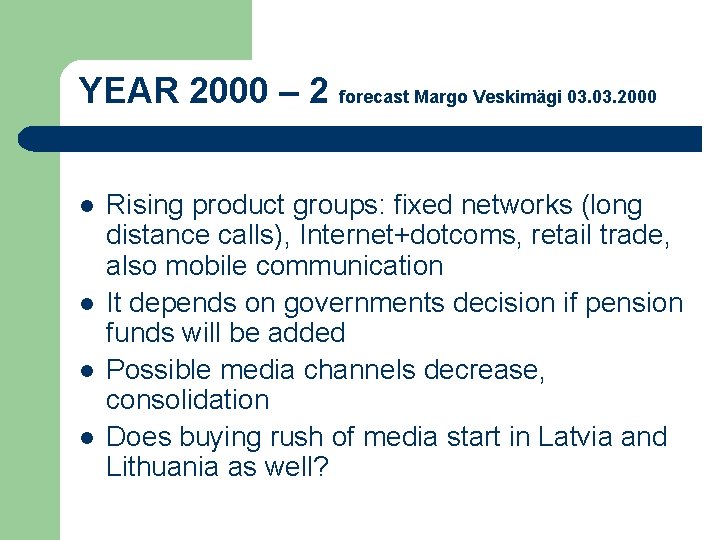 YEAR 2000 – 2 forecast Margo Veskimägi 03.03.2000

- Rising product groups: fixed networks (long distance calls), Internet+dotcoms, retail trade, also mobile communication
- It depends on governments decision if pension funds will be added
- Possible media channels decrease, consolidation
- Does buying rush of media start in Latvia and Lithuania as well?